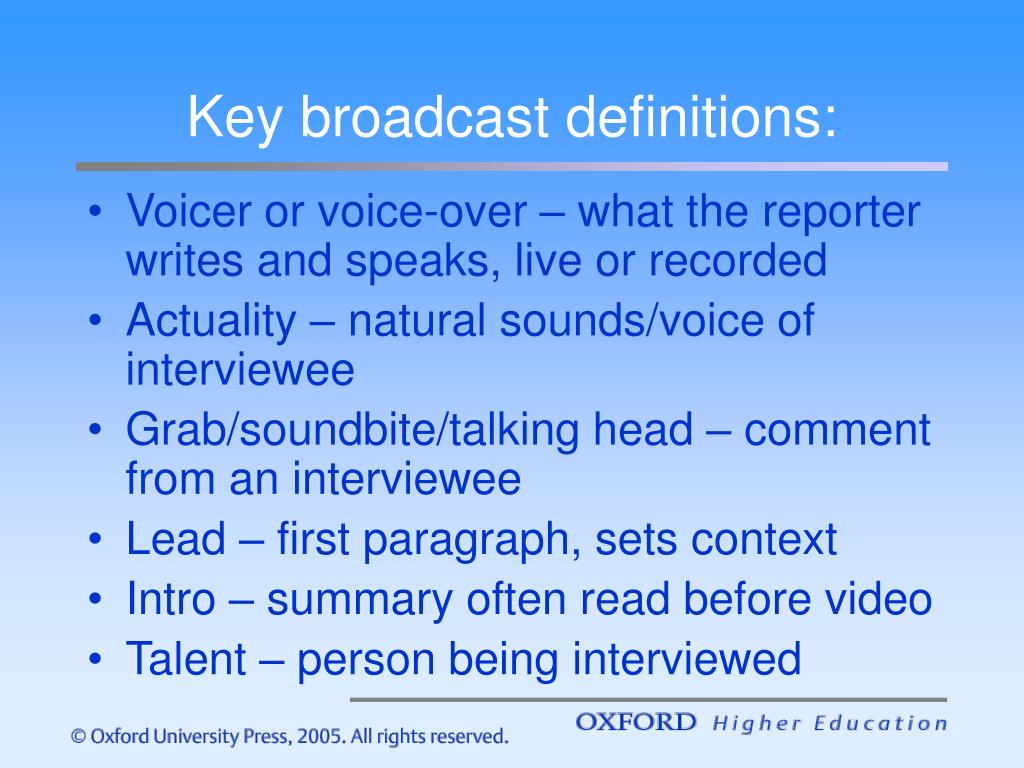 Key broadcast definitions:

• Voicer or voice-over – what the reporter writes and speaks, live or recorded
• Actuality – natural sounds/voice of interviewee
• Grab/soundbite/talking head – comment from an interviewee
• Lead – first paragraph, sets context
• Intro – summary often read before video
• Talent – person being interviewed

© Oxford University Press, 2005. All rights reserved.

OXFORD Higher Education